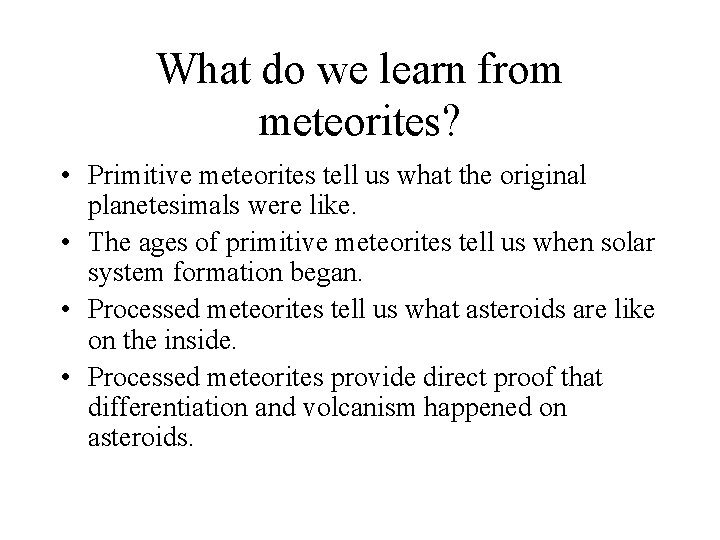 What do we learn from meteorites?

• Primitive meteorites tell us what the original planetesimals were like.
• The ages of primitive meteorites tell us when solar system formation began.
• Processed meteorites tell us what asteroids are like on the inside.
• Processed meteorites provide direct proof that differentiation and volcanism happened on asteroids.